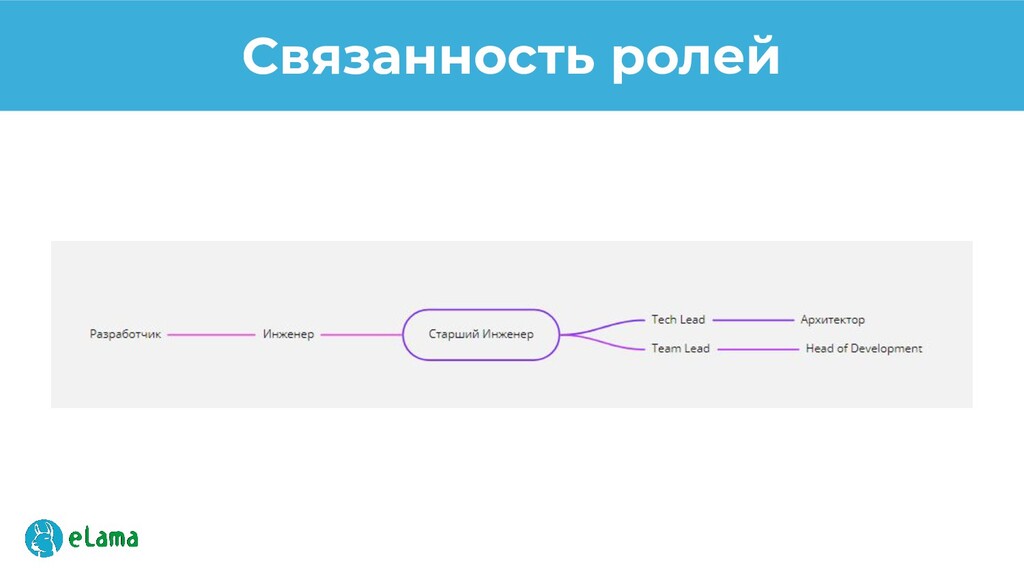 Связанность ролей

Разработчик
Инженер
Старший Инженер
Tech Lead
Архитектор
Team Lead
Head of Development

eLama